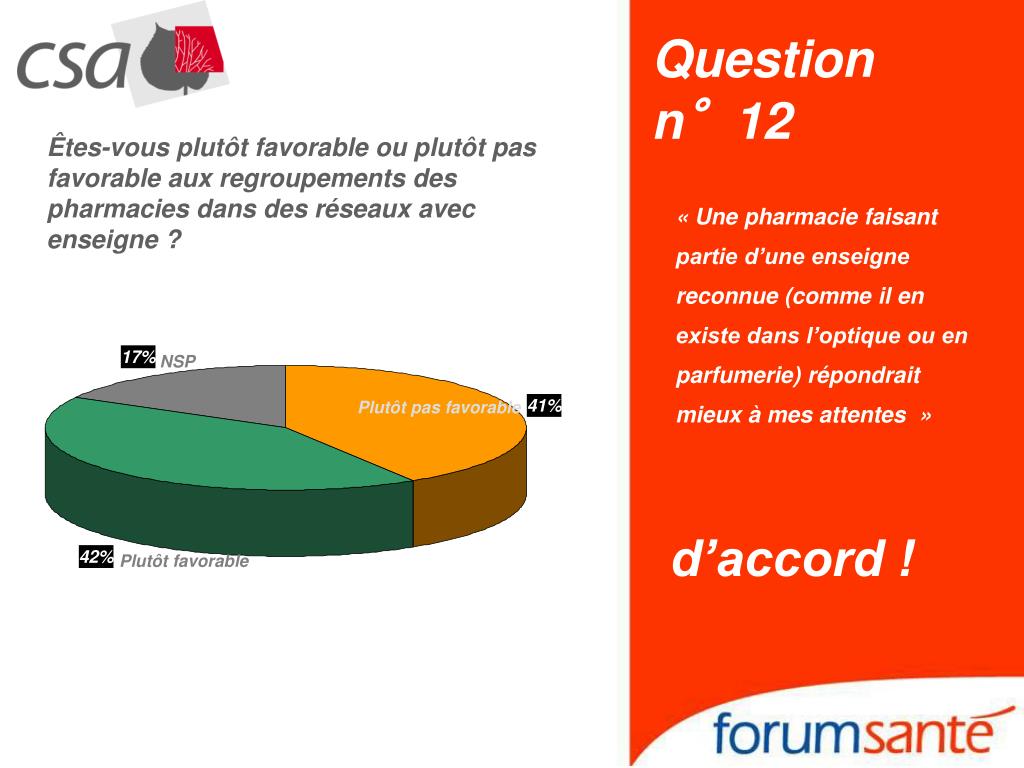 csa

Êtes-vous plutôt favorable ou plutôt pas favorable aux regroupements des pharmacies dans des réseaux avec enseigne ?

17% NSP

Plutôt pas favorable 41%

42% Plutôt favorable

Question n° 12

« Une pharmacie faisant partie d'une enseigne reconnue (comme il en existe dans l'optique ou en parfumerie) répondrait mieux à mes attentes »

d'accord !

forumsanté